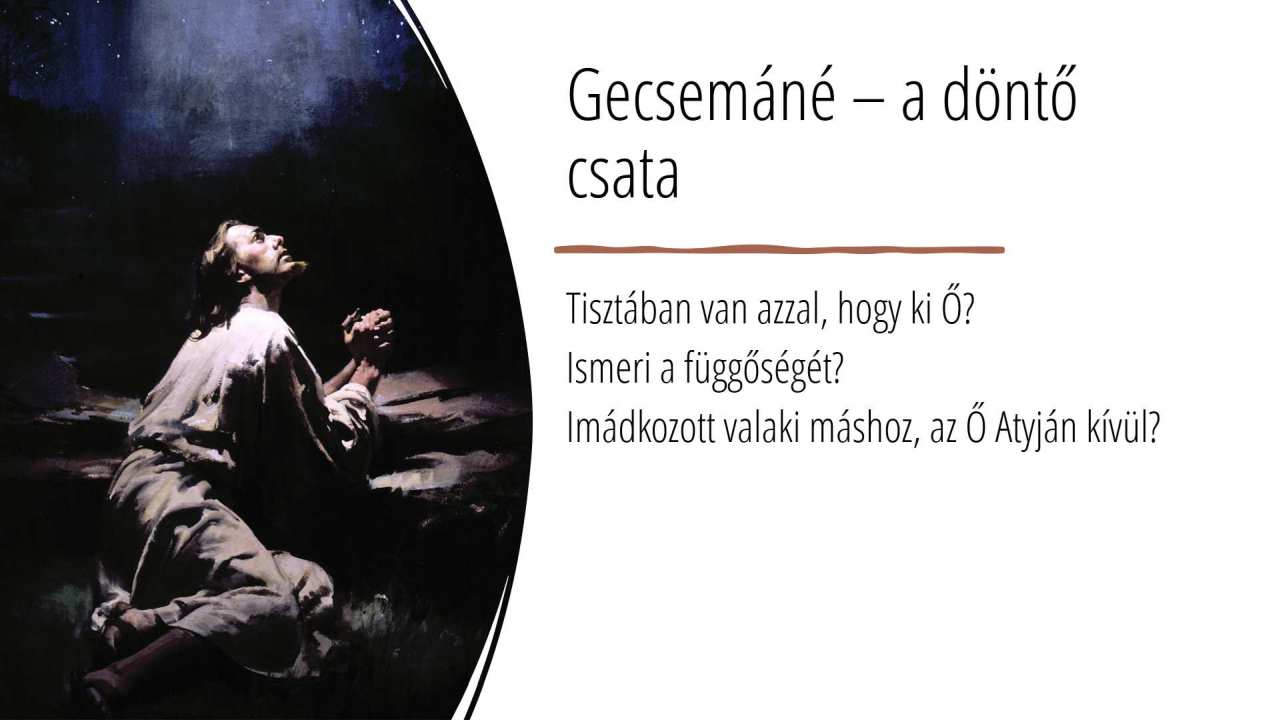 Gecsemáné – a döntő csata

Tisztában van azzal, hogy ki Ő?
Ismeri a függőségét?
Imádkozott valaki máshoz, az Ő Atyján kívül?